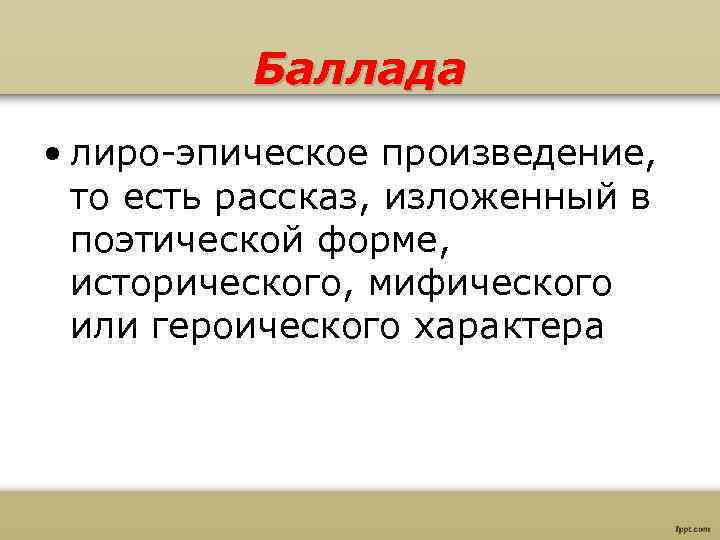 Баллада

• лиро-эпическое произведение, то есть рассказ, изложенный в поэтической форме, исторического, мифического или героического характера

fppt.com